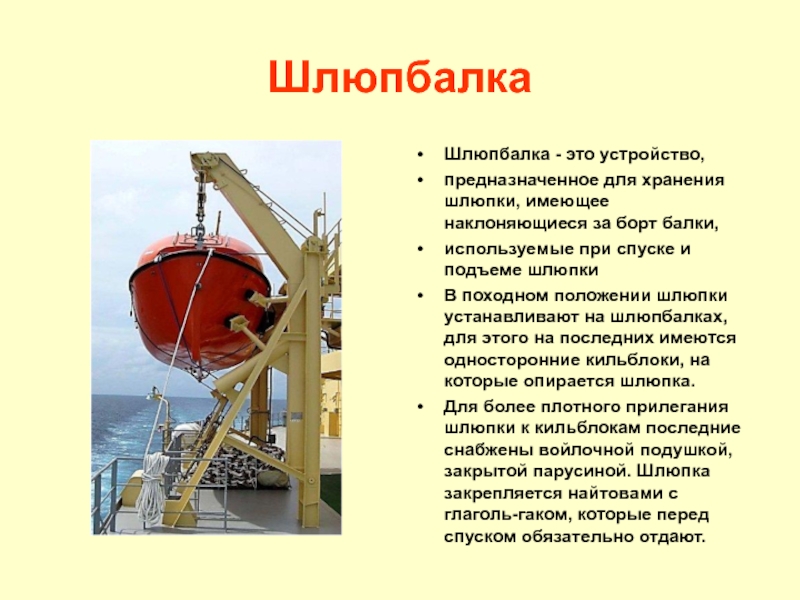 Шлюпбалка

• Шлюпбалка - это устройство,
• предназначенное для хранения шлюпки, имеющее наклоняющиеся за борт балки,
• используемые при спуске и подъеме шлюпки
• В походном положении шлюпки устанавливают на шлюпбалках, для этого на последних имеются односторонние кильблоки, на которые опирается шлюпка.
• Для более плотного прилегания шлюпки к кильблокам последние снабжены войлочной подушкой, закрытой парусиной. Шлюпка закрепляется найтовами с глаголь-гаком, которые перед спуском обязательно отдают.